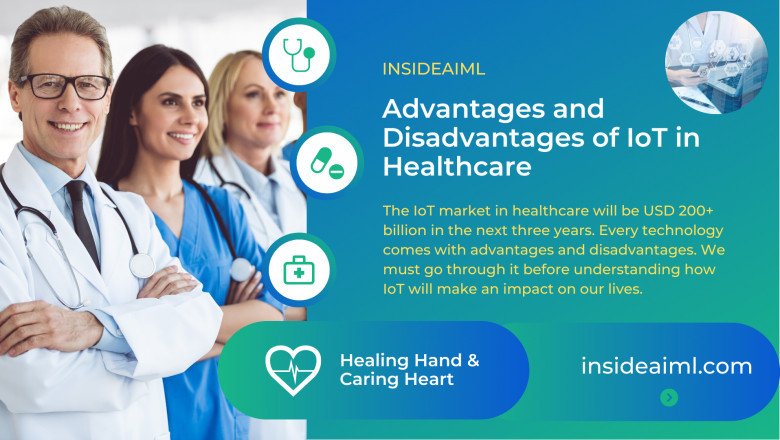 INSIDEAIML

Advantages and Disadvantages of IoT in Healthcare

The IoT market in healthcare will be USD 200+ billion in the next three years. Every technology comes with advantages and disadvantages. We must go through it before understanding how IoT will make an impact on our lives.

Healing Hand & Caring Heart

insideaiml.com